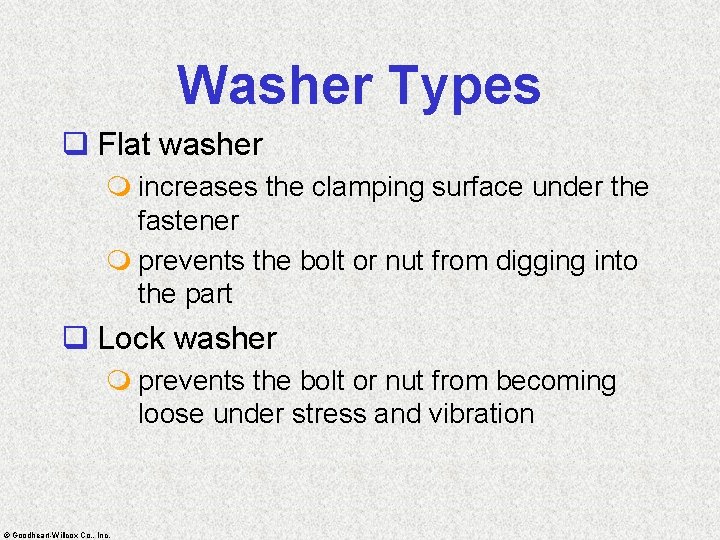 Washer Types

Flat washer

increases the clamping surface under the fastener

prevents the bolt or nut from digging into the part

Lock washer

prevents the bolt or nut from becoming loose under stress and vibration

© Goodheart-Willcox Co., Inc.